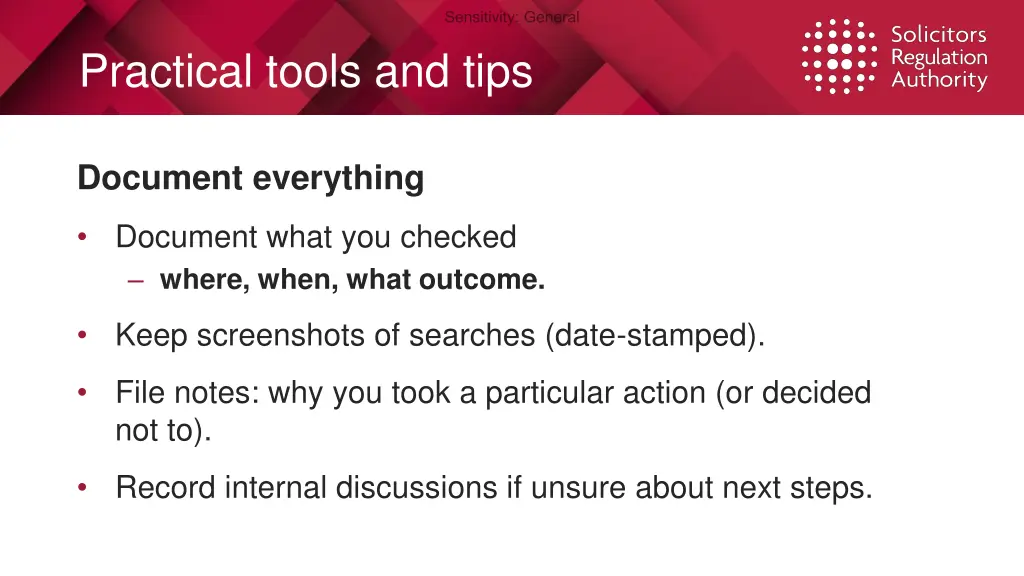 Sensitivity: General

Practical tools and tips

Solicitors
Regulation
Authority

Document everything

• Document what you checked
 – where, when, what outcome.

• Keep screenshots of searches (date-stamped).

• File notes: why you took a particular action (or decided not to).

• Record internal discussions if unsure about next steps.